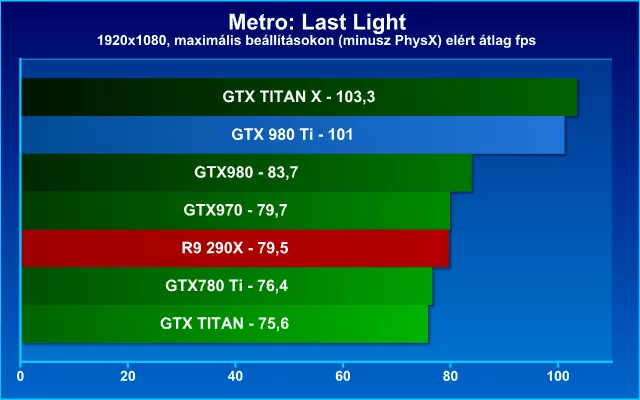 Metro: Last Light
1920x1080, maximális beállításokon (minusz PhysX) elért átlag fps

GTX TITAN X - 103,3
GTX 980 Ti - 101
GTX980 - 83,7
GTX970 - 79,7
R9 290X - 79,5
GTX780 Ti - 76,4
GTX TITAN - 75,6

0
20
40
60
80
100